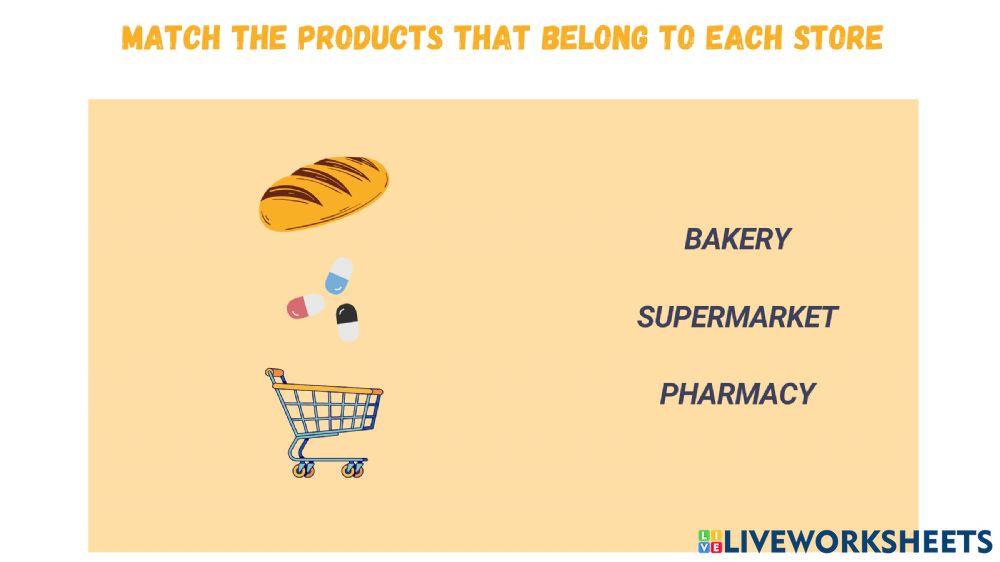 MATCH THE PRODUCTS THAT BELONG TO EACH STORE

BAKERY

SUPERMARKET

PHARMACY

LIVEWORKSHEETS